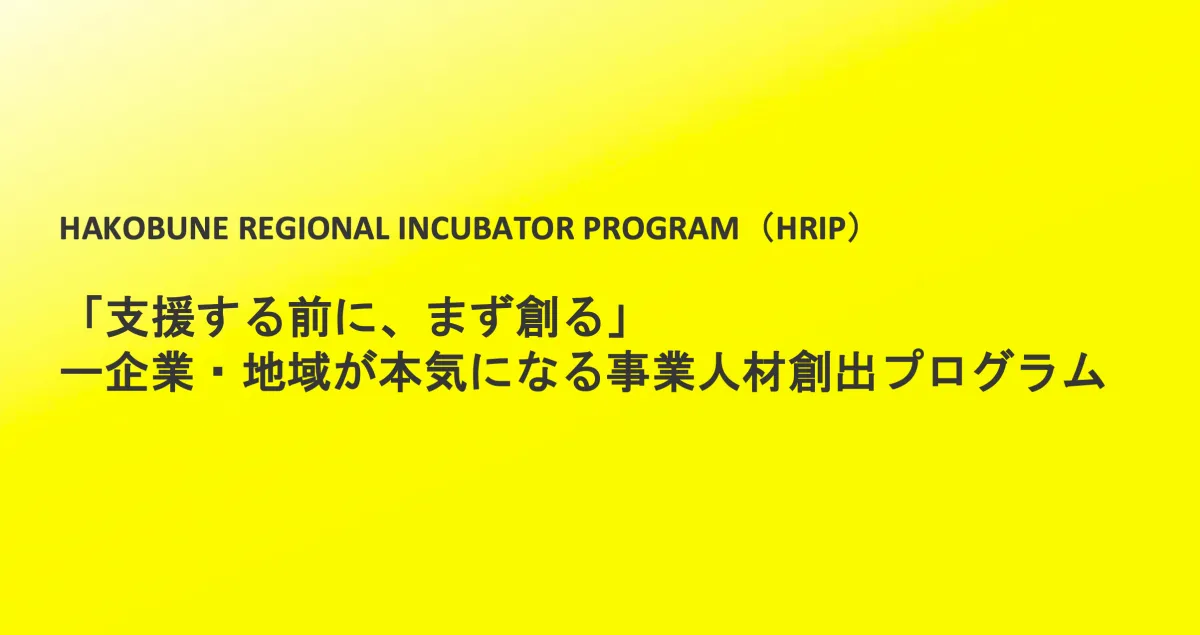 HAKOBUNE REGIONAL INCUBATOR PROGRAM（HRIP）

「支援する前に、まず創る」
ー企業・地域が本気になる事業人材創出プログラム